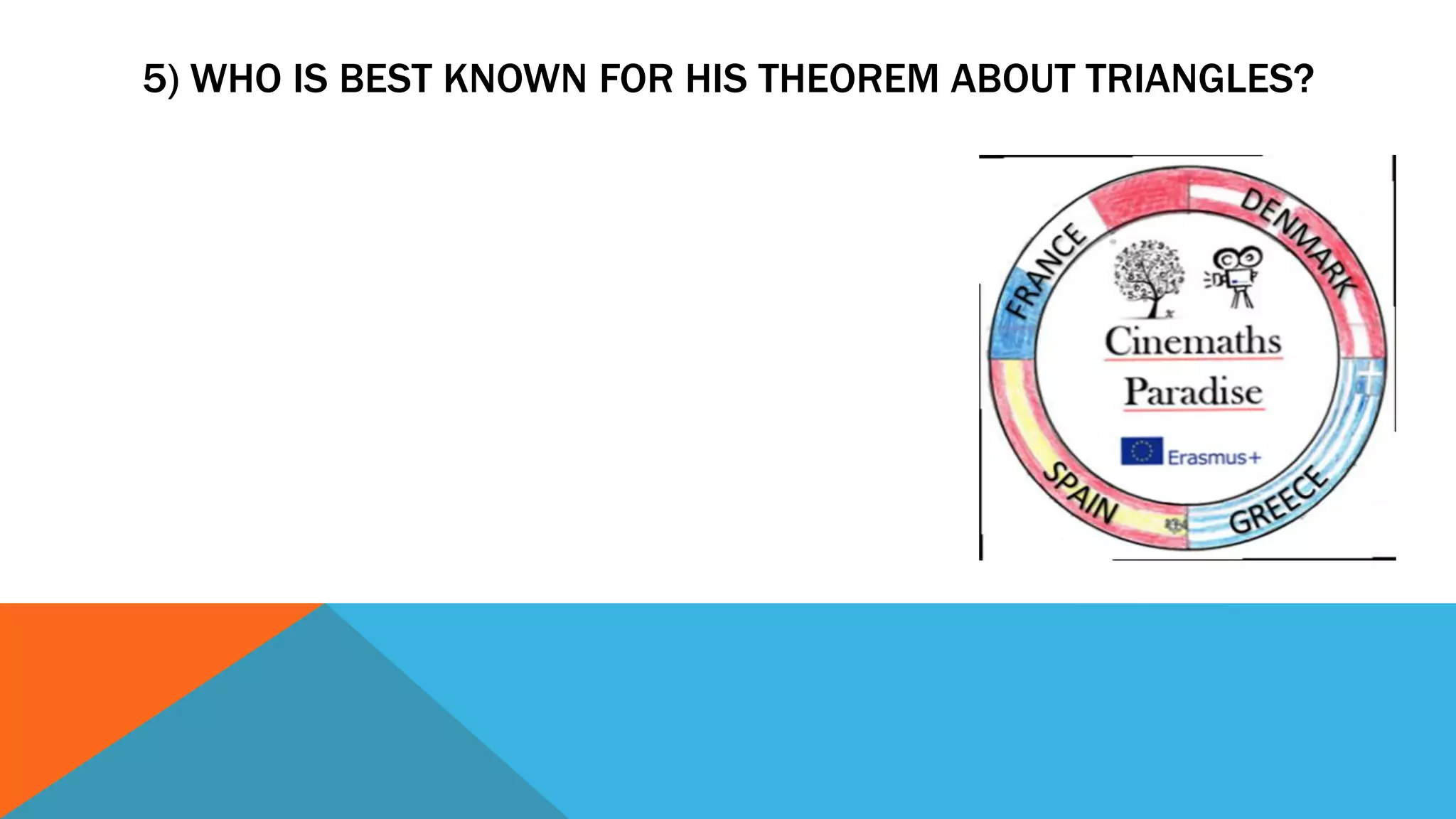 5) WHO IS BEST KNOWN FOR HIS THEOREM ABOUT TRIANGLES?

FRANCE
DENMARK
Cinemaths
Paradise
Erasmus+
SPAIN
GREECE